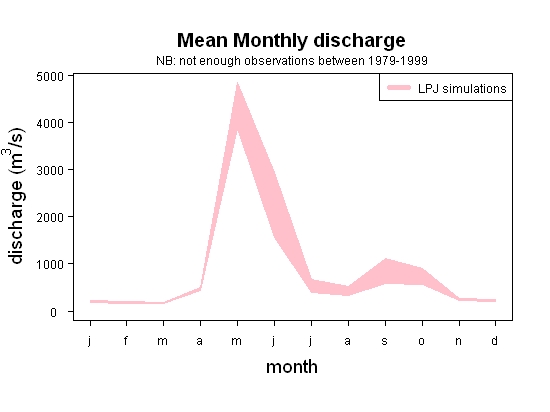 Mean Monthly discharge

NB: not enough observations between 1979-1999

LPJ simulations

discharge ($m^3/s$)

5000
4000
3000
2000
1000
0

j f m a m j j a s o n d

month